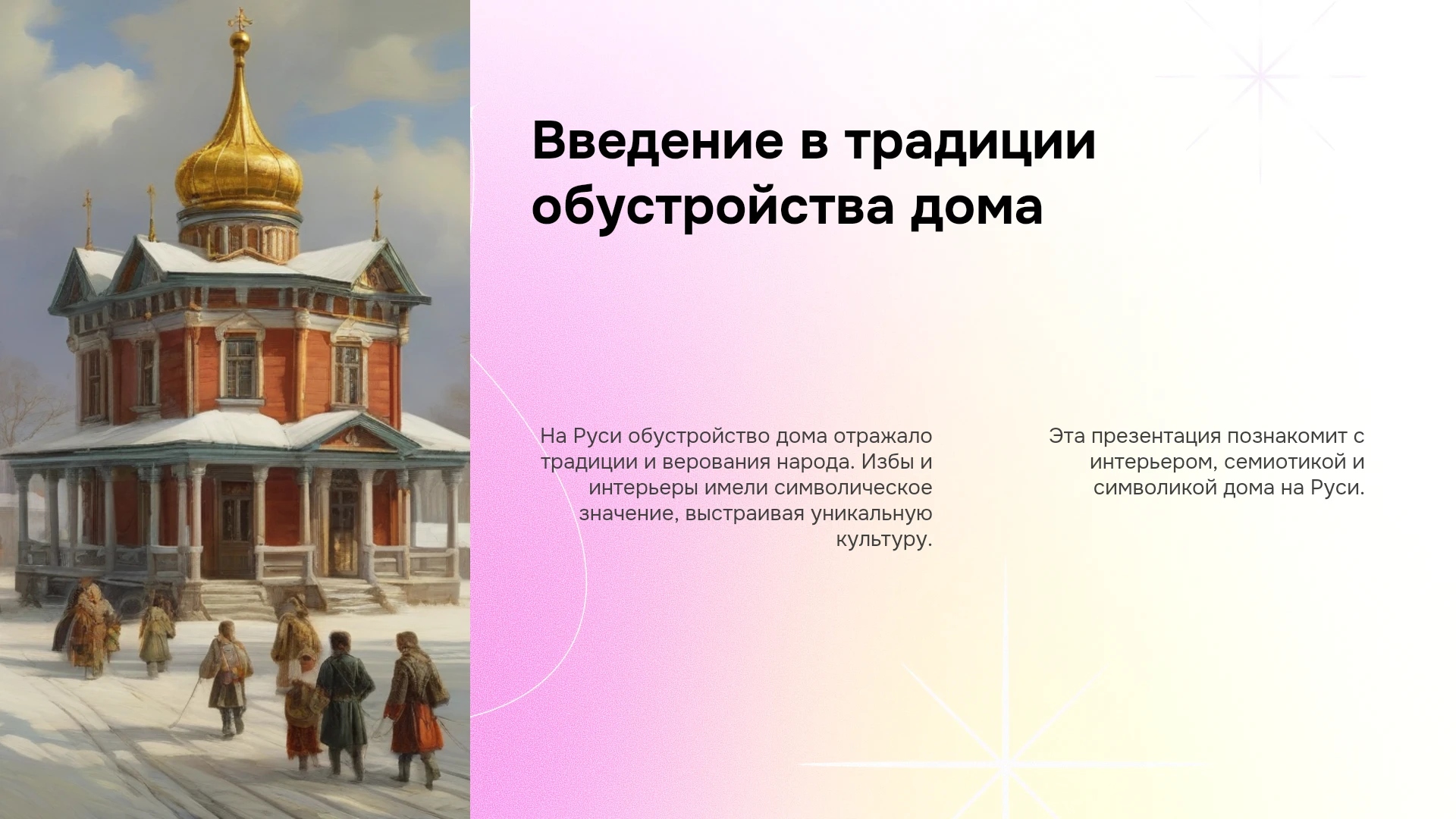 Введение в традиции обустройства дома

На Руси обустройство дома отражало традиции и верования народа. Избы и интерьеры имели символическое значение, выстраивая уникальную культуру.

Эта презентация познакомит с интерьером, семиотикой и символикой дома на Руси.